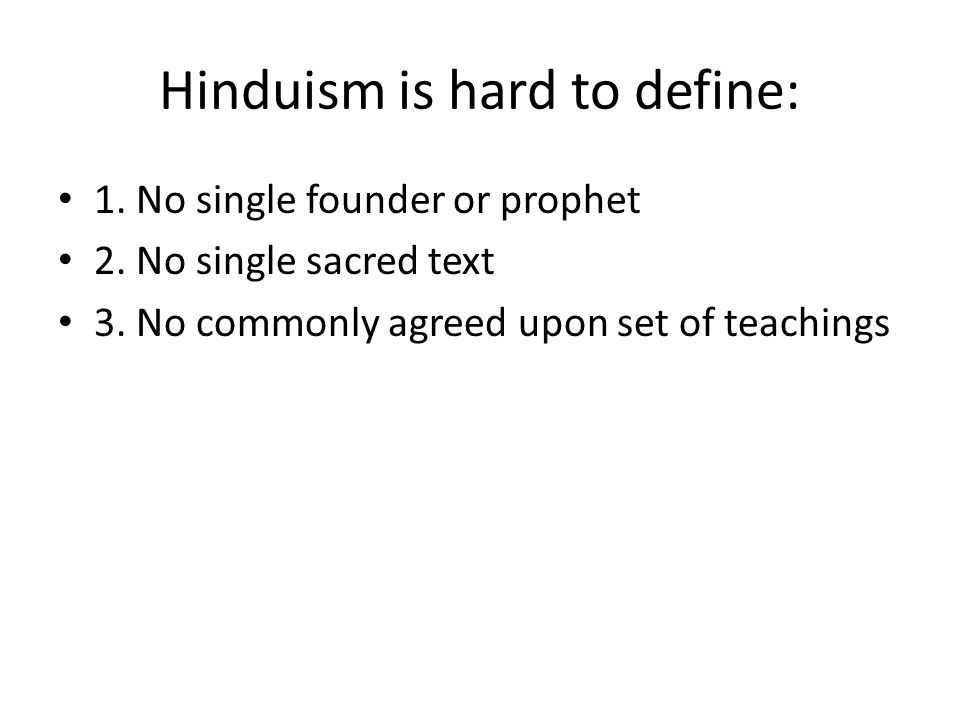 Hinduism is hard to define:

• 1. No single founder or prophet
• 2. No single sacred text
• 3. No commonly agreed upon set of teachings